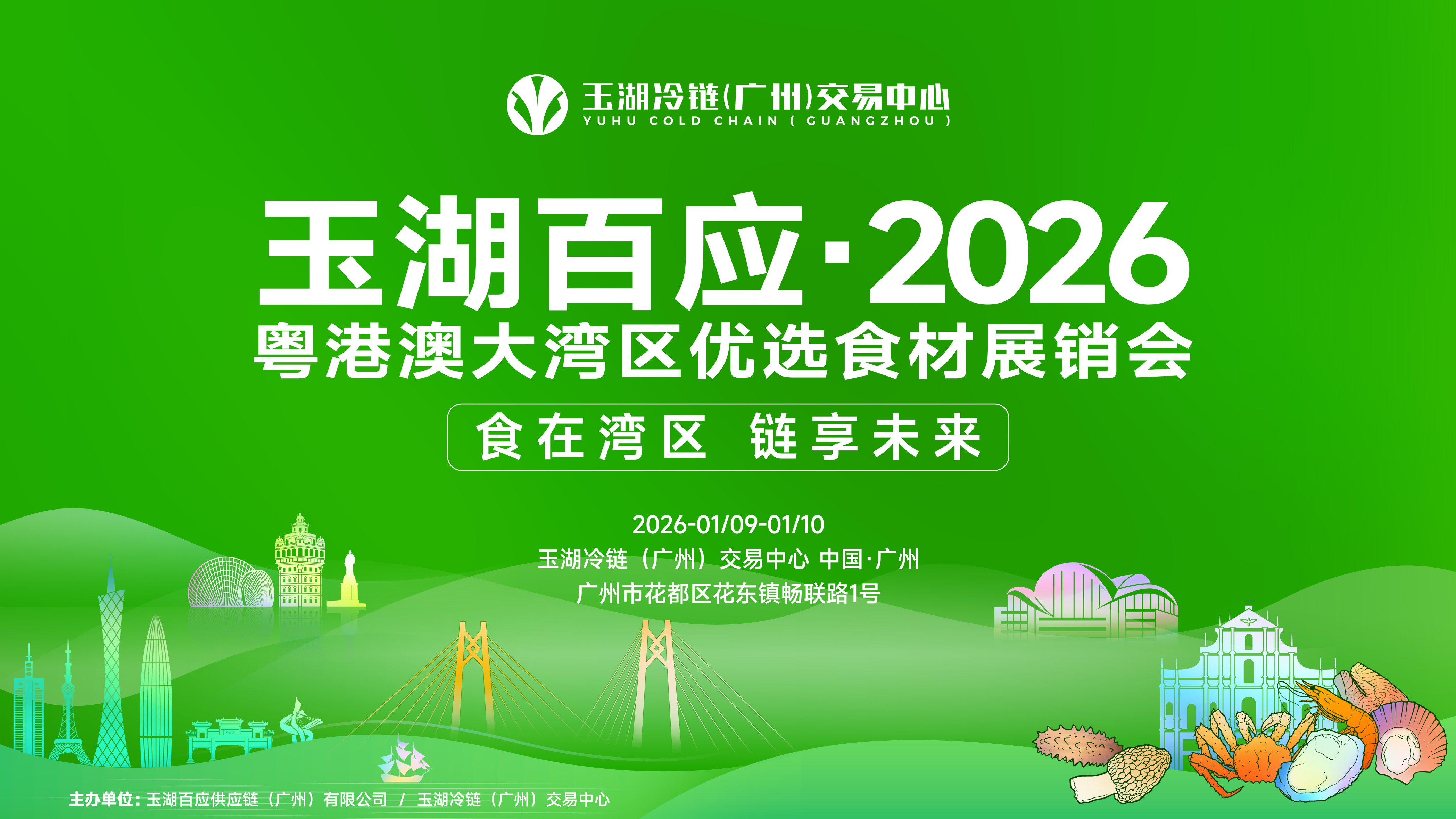 玉湖冷链(广州)交易中心
YUHU COLD CHAIN ( GUANGZHOU )

玉湖百应·2026
粤港澳大湾区优选食材展销会

食在湾区 链享未来

2026-01/09-01/10
玉湖冷链（广州）交易中心 中国·广州
广州市花都区花东镇畅联路1号

主办单位：玉湖百应供应链（广州）有限公司 / 玉湖冷链（广州）交易中心